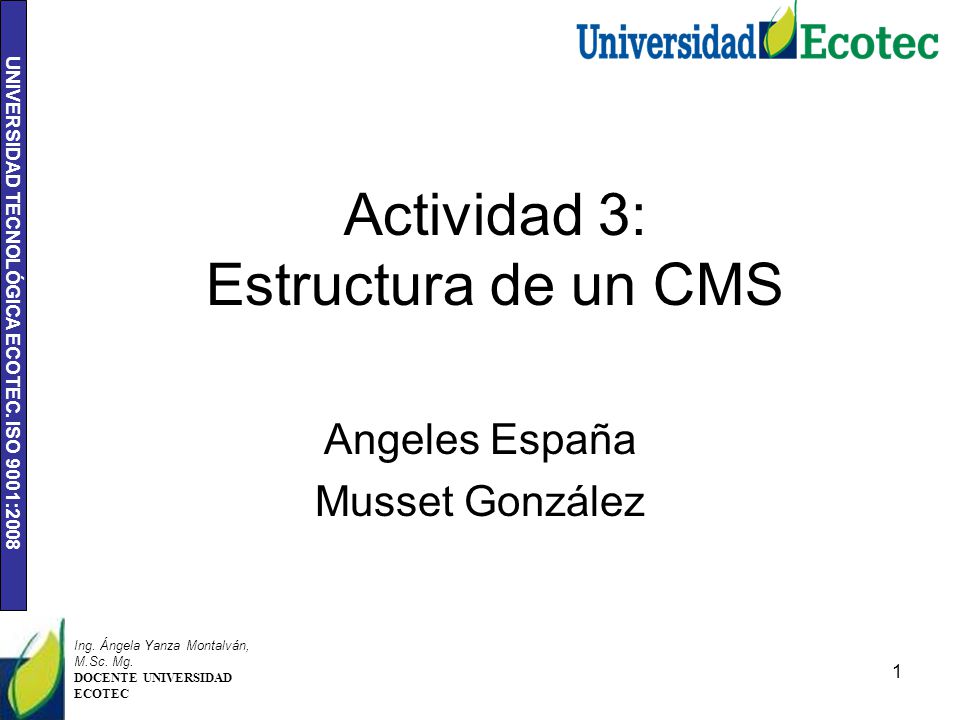 UNIVERSIDAD TECNOLÓGICA ECOTEC. ISO 9001:2008

Universidad Ecotec

Actividad 3:
Estructura de un CMS

Angeles España
Musset González

Ing. Ángela Yanza Montalván, M.Sc. Mg.
DOCENTE UNIVERSIDAD ECOTEC

1